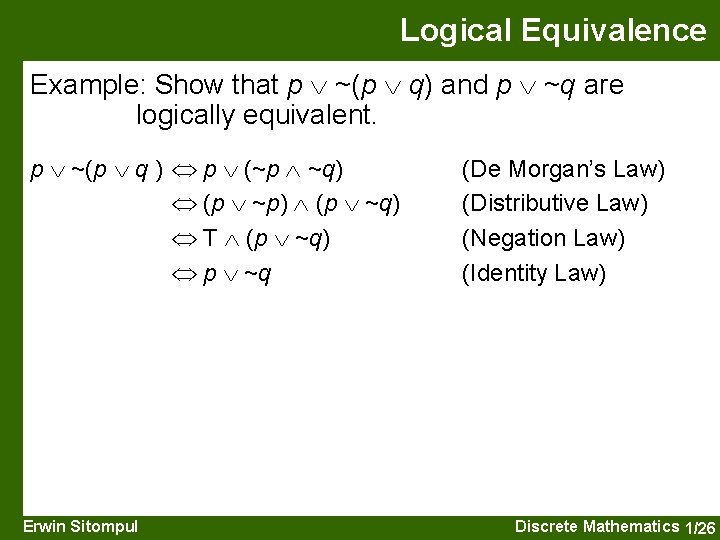 Logical Equivalence

Example: Show that $p \vee \sim(p \vee q)$ and $p \vee \sim q$ are logically equivalent.

$p \vee \sim(p \vee q) \Leftrightarrow p \vee (\sim p \wedge \sim q)$ (De Morgan's Law)

$\Leftrightarrow (p \vee \sim p) \wedge (p \vee \sim q)$ (Distributive Law)

$\Leftrightarrow T \wedge (p \vee \sim q)$ (Negation Law)

$\Leftrightarrow p \vee \sim q$ (Identity Law)

Erwin Sitompul

Discrete Mathematics 1/26